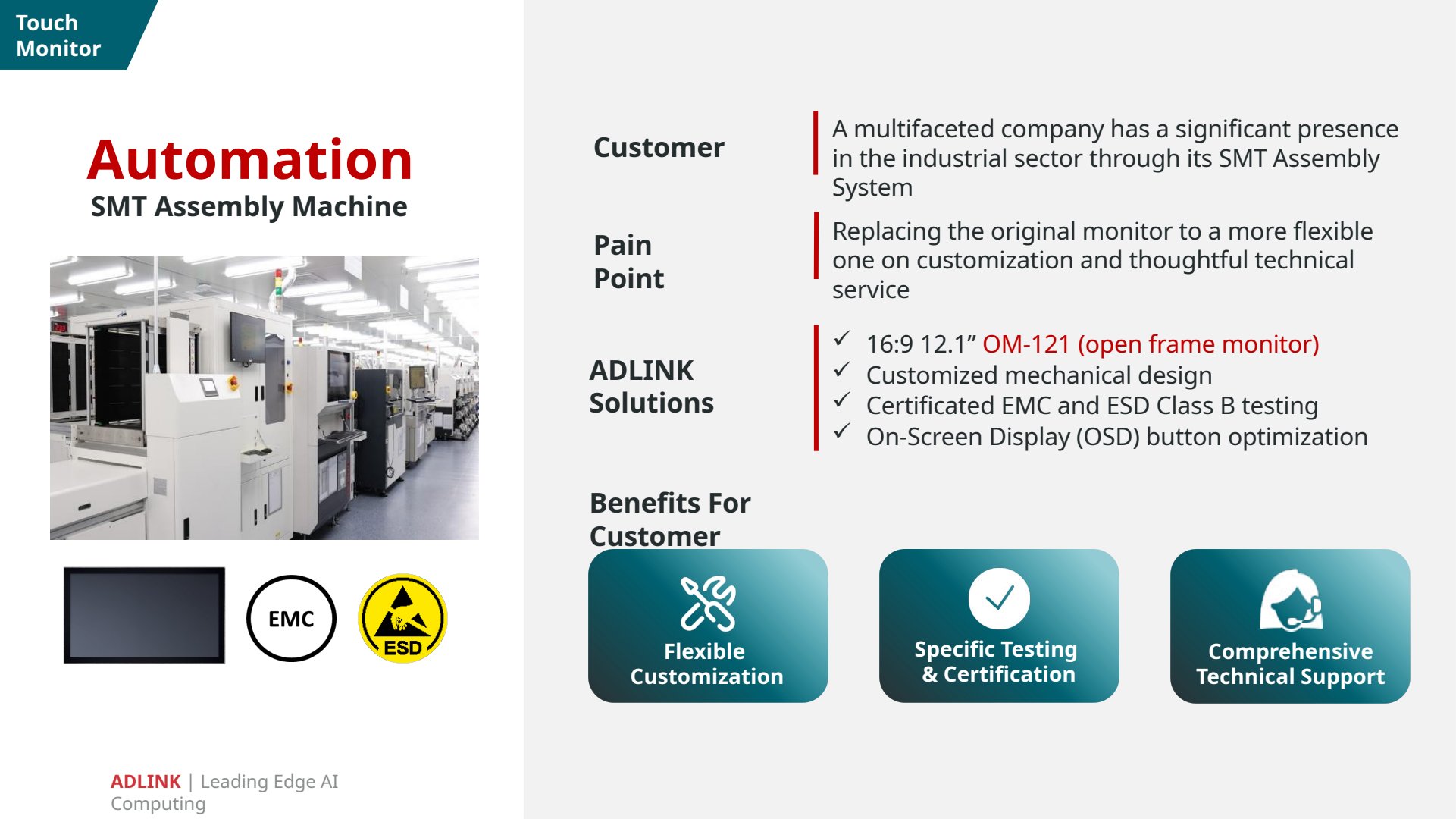 Touch
Monitor

Automation
SMT Assembly Machine

EMC

ESD

ADLINK | Leading Edge AI Computing

Customer

A multifaceted company has a significant presence in the industrial sector through its SMT Assembly System

Pain Point

Replacing the original monitor to a more flexible one on customization and thoughtful technical service

ADLINK Solutions

✓ 16:9 12.1" OM-121 (open frame monitor)
✓ Customized mechanical design
✓ Certificated EMC and ESD Class B testing
✓ On-Screen Display (OSD) button optimization

Benefits For Customer

Flexible Customization

Specific Testing & Certification

Comprehensive Technical Support